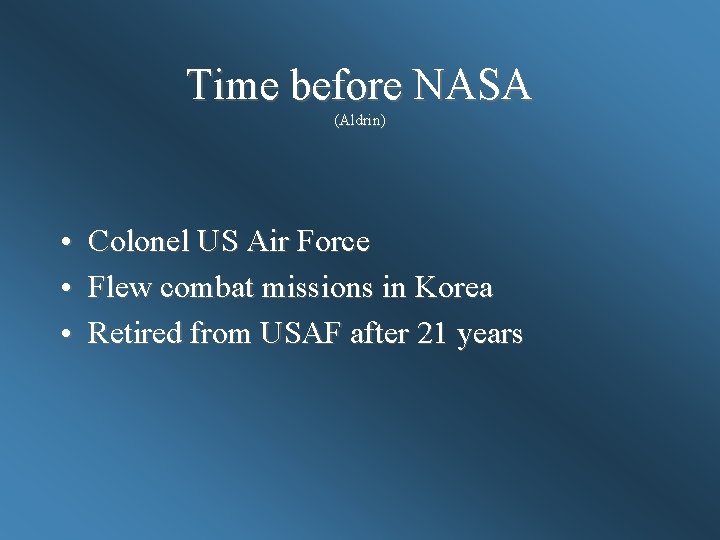 Time before NASA
(Aldrin)

• Colonel US Air Force
• Flew combat missions in Korea
• Retired from USAF after 21 years